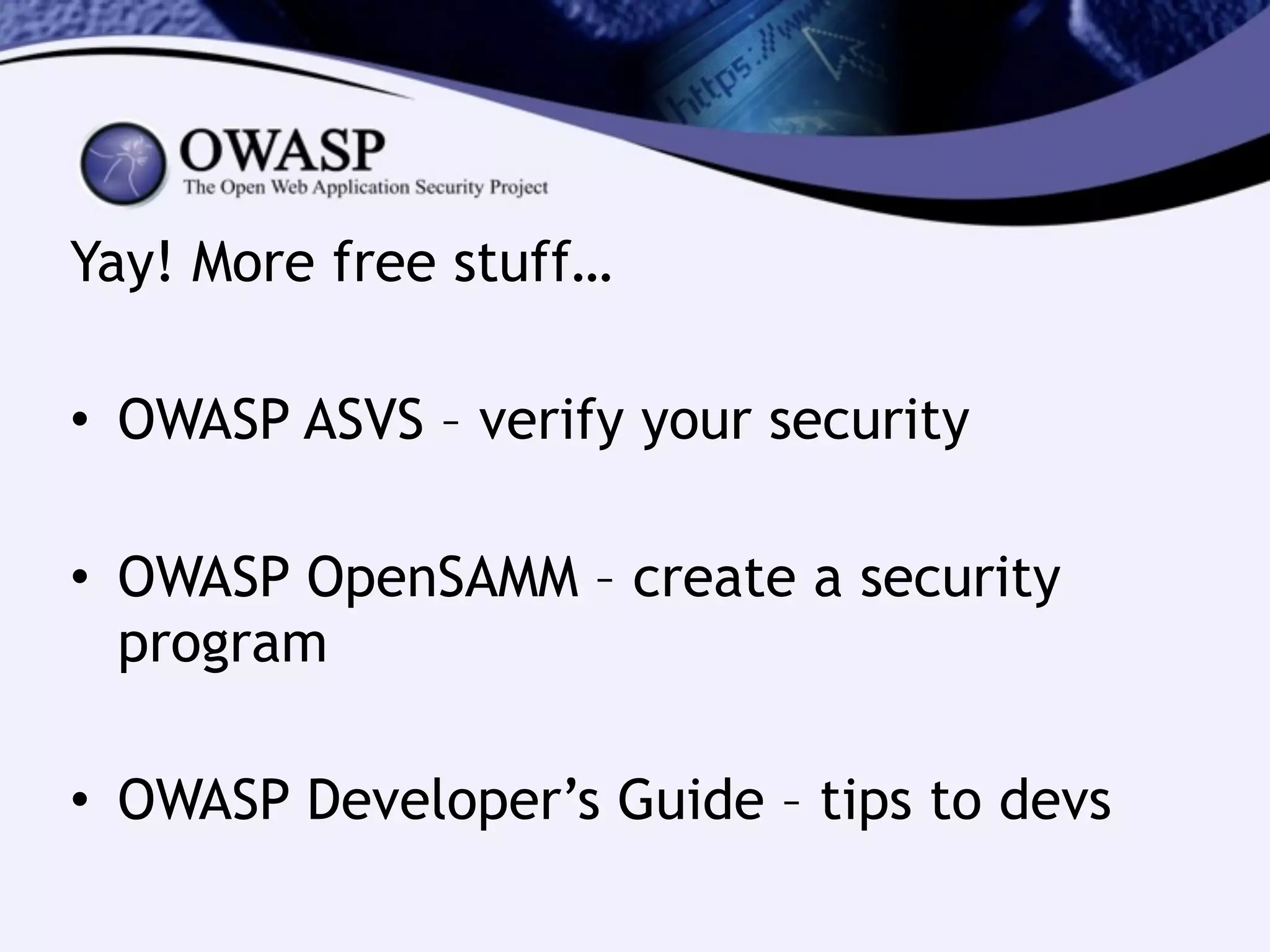 https://www

OWASP
The Open Web Application Security Project

Yay! More free stuff…

• OWASP ASVS – verify your security

• OWASP OpenSAMM – create a security program

• OWASP Developer’s Guide – tips to devs